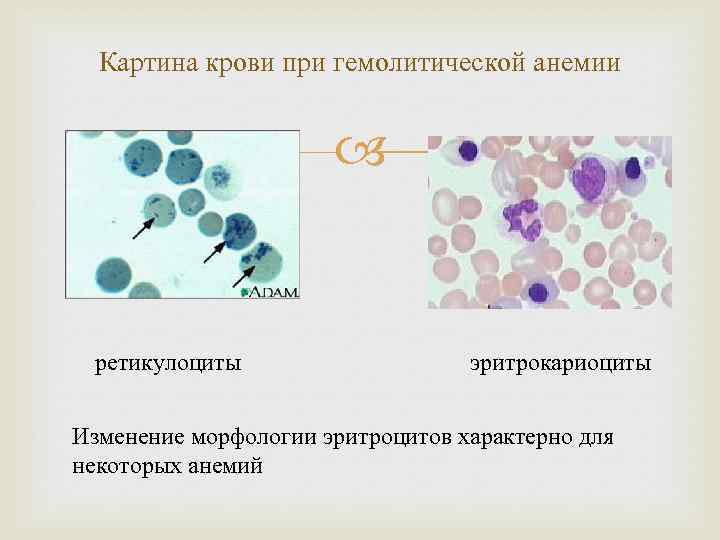 Картина крови при гемолитической анемии

ADAM

ретикулоциты

эритрокариоциты

Изменение морфологии эритроцитов характерно для некоторых анемий